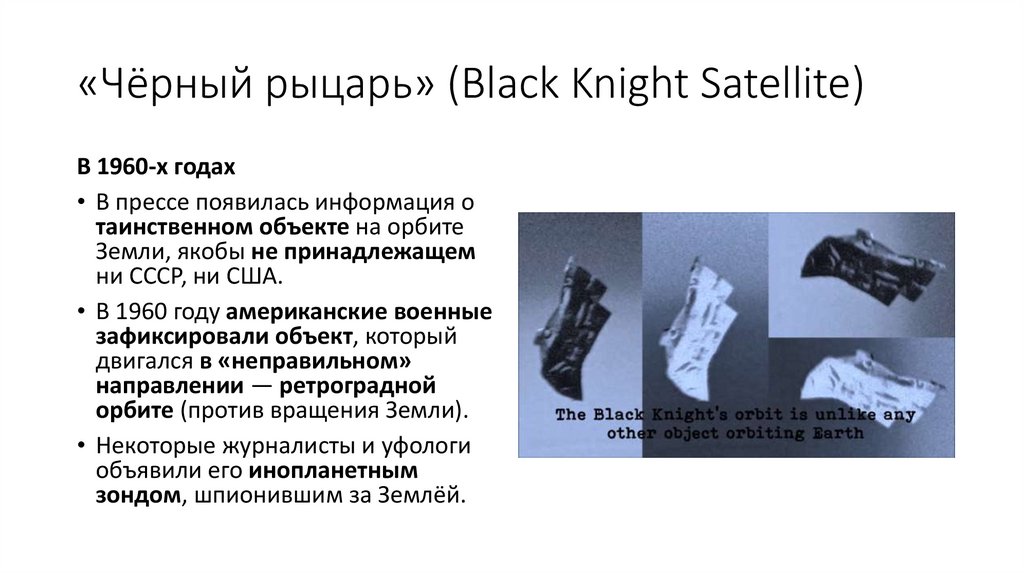 «Чёрный рыцарь» (Black Knight Satellite)

В 1960-х годах

• В прессе появилась информация о таинственном объекте на орбите Земли, якобы не принадлежащем ни СССР, ни США.

• В 1960 году американские военные зафиксировали объект, который двигался в «неправильном» направлении — ретроградной орбите (против вращения Земли).

• Некоторые журналисты и уфологи объявили его инопланетным зондом, шпионившим за Землёй.

The Black Knight's orbit is unlike any other object orbiting Earth